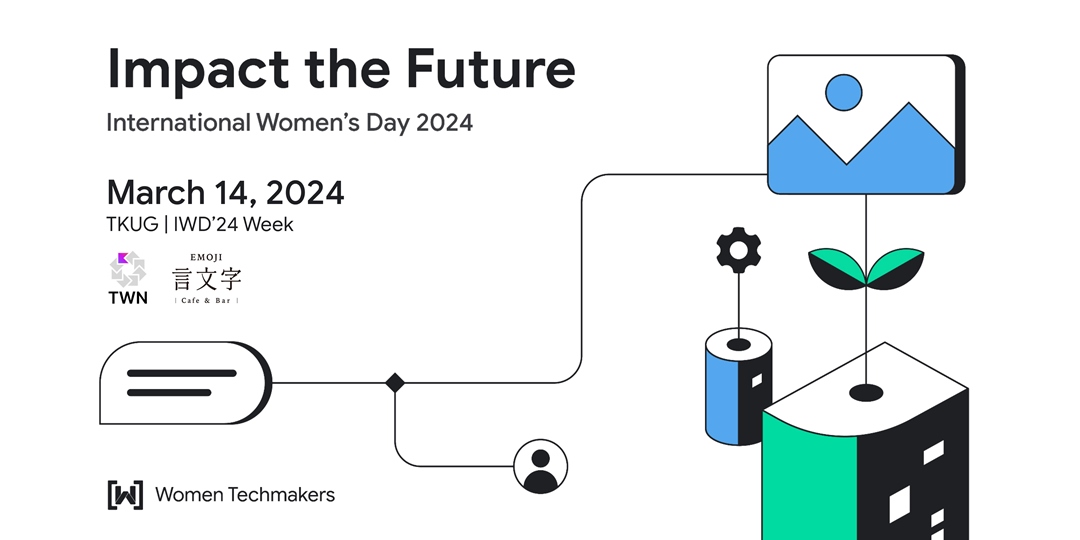 Impact the Future
International Women's Day 2024

March 14, 2024
TKUG | IWD'24 Week

TWN

EMOJI
言文字
| Cafe & Bar |

Women Techmakers